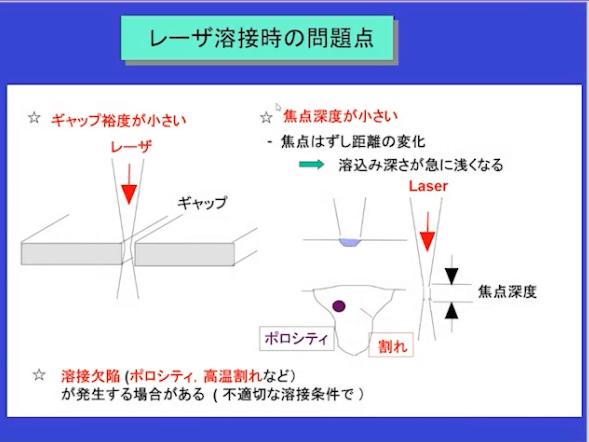 レーザ溶接時の問題点

☆ ギャップ裕度が小さい

レーザ

ギャップ

☆ 焦点深度が小さい

- 焦点はずし距離の変化

溶込み深さが急に浅くなる

Laser

焦点深度

ポロシティ

割れ

☆ 溶接欠陥 (ポロシティ, 高温割れなど) が発生する場合がある ( 不適切な溶接条件で )